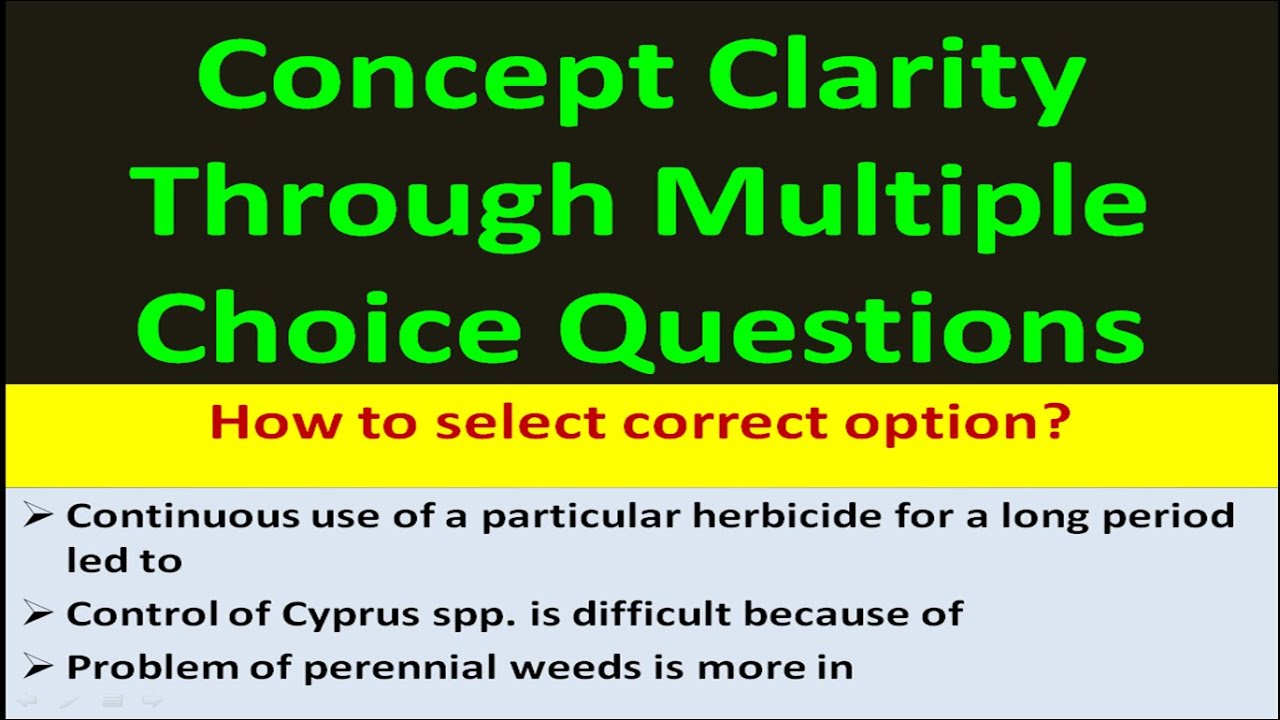 Concept Clarity Through Multiple Choice Questions

How to select correct option?

➢ Continuous use of a particular herbicide for a long period led to

➢ Control of Cyprus spp. is difficult because of

➢ Problem of perennial weeds is more in